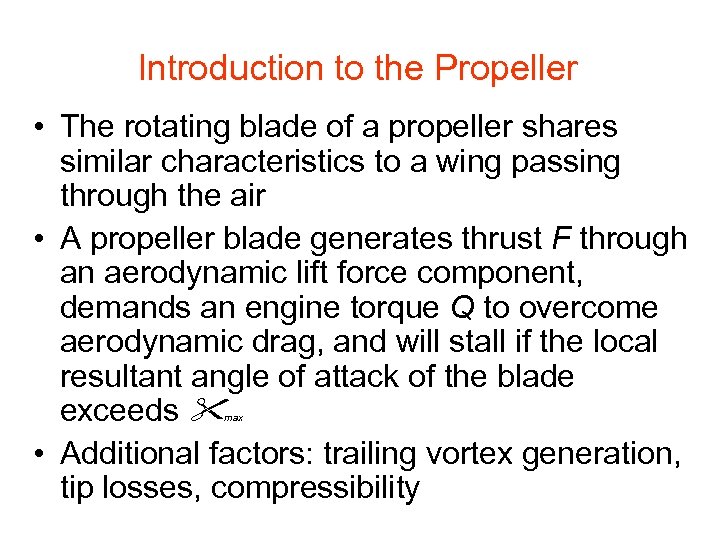 Introduction to the Propeller

• The rotating blade of a propeller shares similar characteristics to a wing passing through the air

• A propeller blade generates thrust $F$ through an aerodynamic lift force component, demands an engine torque $Q$ to overcome aerodynamic drag, and will stall if the local resultant angle of attack of the blade exceeds $\alpha_{max}$

• Additional factors: trailing vortex generation, tip losses, compressibility